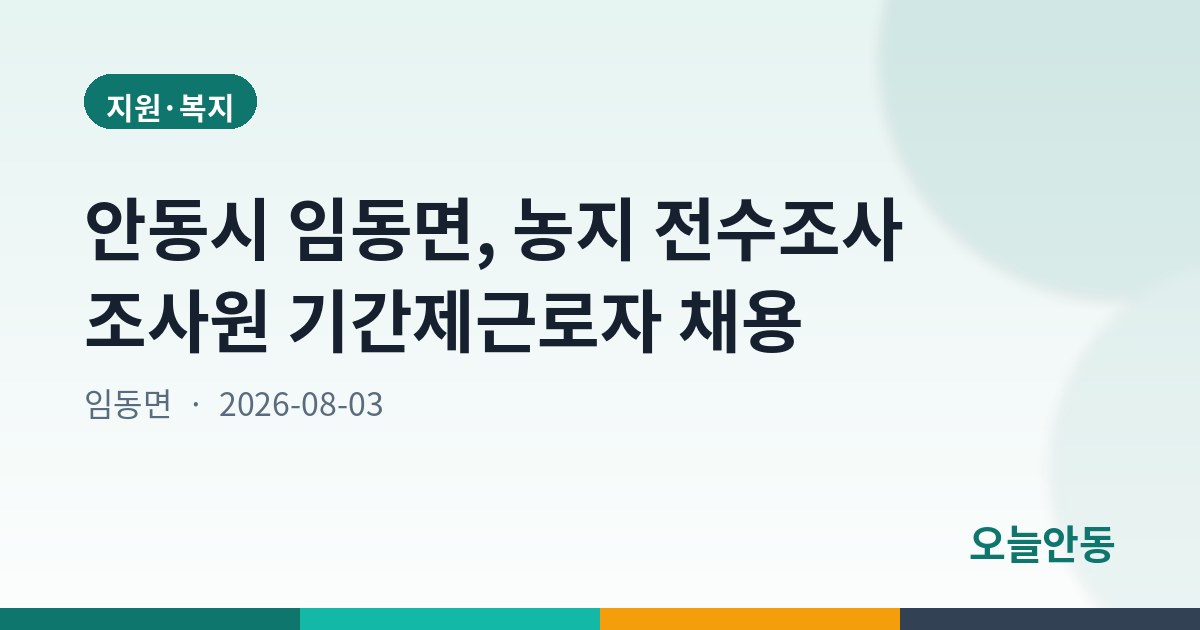 지원·복지

안동시 임동면, 농지 전수조사 조사원 기간제근로자 채용

임동면 · 2026-08-03

오늘안동